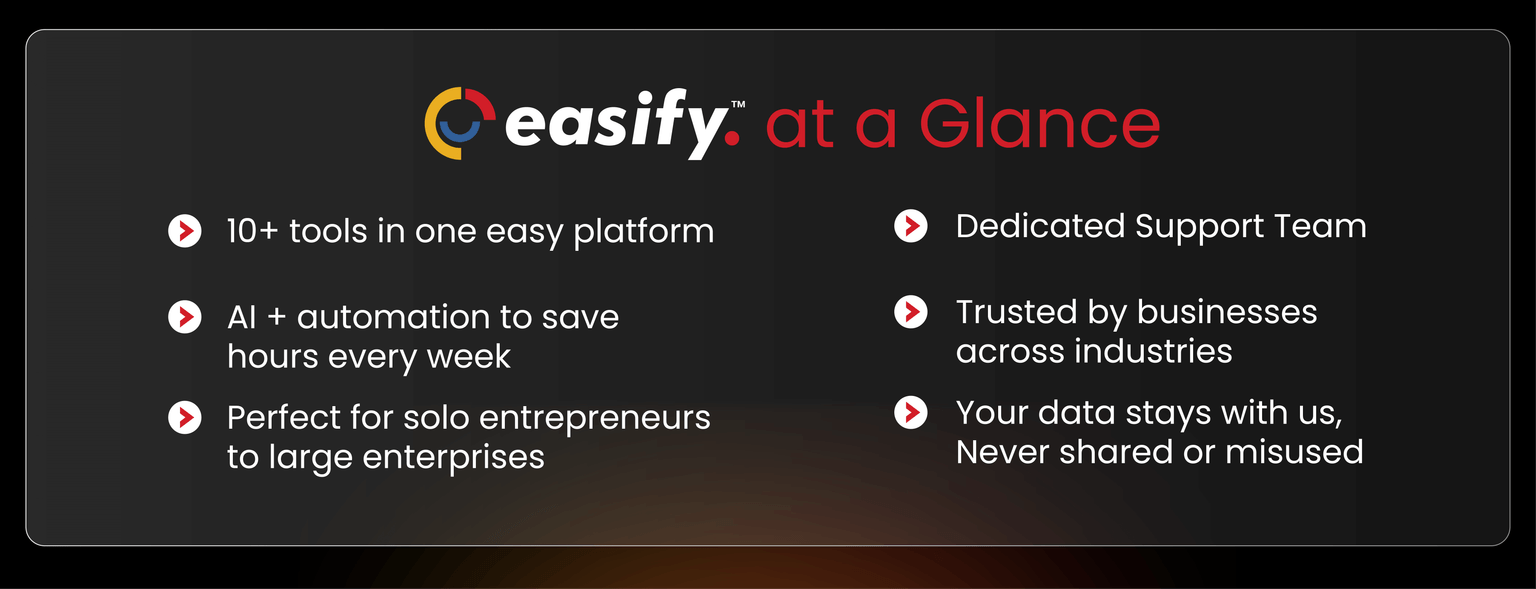 easify.™ at a Glance

10+ tools in one easy platform

AI + automation to save hours every week

Perfect for solo entrepreneurs to large enterprises

Dedicated Support Team

Trusted by businesses across industries

Your data stays with us, Never shared or misused